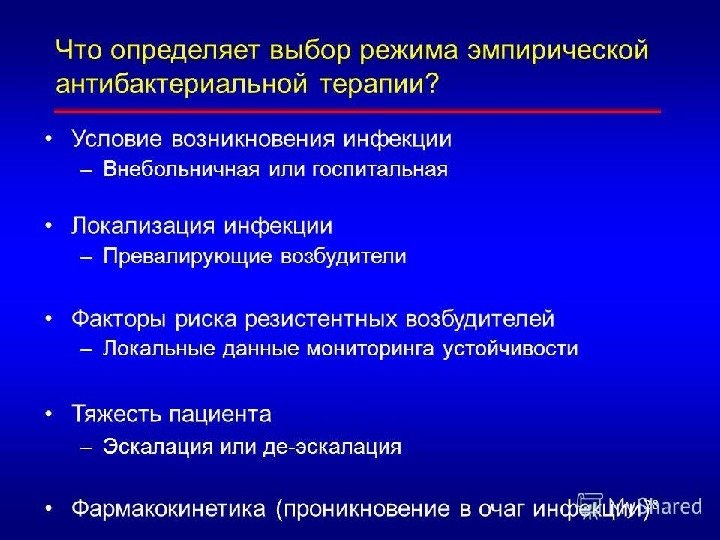 Что определяет выбор режима эмпирической антибактериальной терапии?

• Условие возникновения инфекции
– Внебольничная или госпитальная

• Локализация инфекции
– Превалирующие возбудители

• Факторы риска резистентных возбудителей
– Локальные данные мониторинга устойчивости

• Тяжесть пациента
– Эскалация или де-эскалация

• Фармакокинетика (проникновение в очаг инфекции)

MyShared